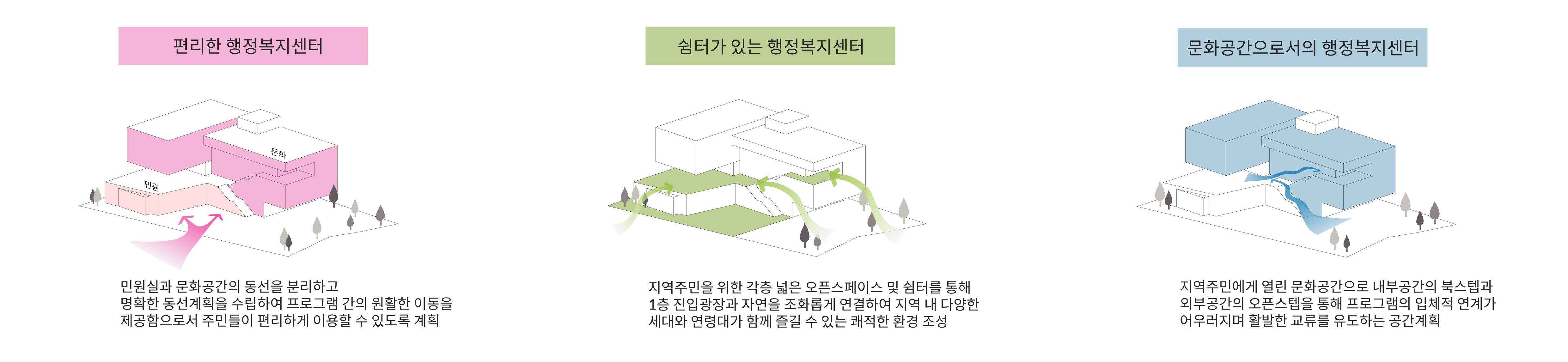 편리한 행정복지센터

문화

민원

민원실과 문화공간의 동선을 분리하고
명확한 동선계획을 수립하여 프로그램 간의 원활한 이동을
제공함으로서 주민들이 편리하게 이용할 수 있도록 계획

쉼터가 있는 행정복지센터

지역주민을 위한 각층 넓은 오픈스페이스 및 쉼터를 통해
1층 진입광장과 자연을 조화롭게 연결하여 지역 내 다양한
세대와 연령대가 함께 즐길 수 있는 쾌적한 환경 조성

문화공간으로서의 행정복지센터

지역주민에게 열린 문화공간으로 내부공간의 북스텝과
외부공간의 오픈스텝을 통해 프로그램의 입체적 연계가
어우러지며 활발한 교류를 유도하는 공간계획